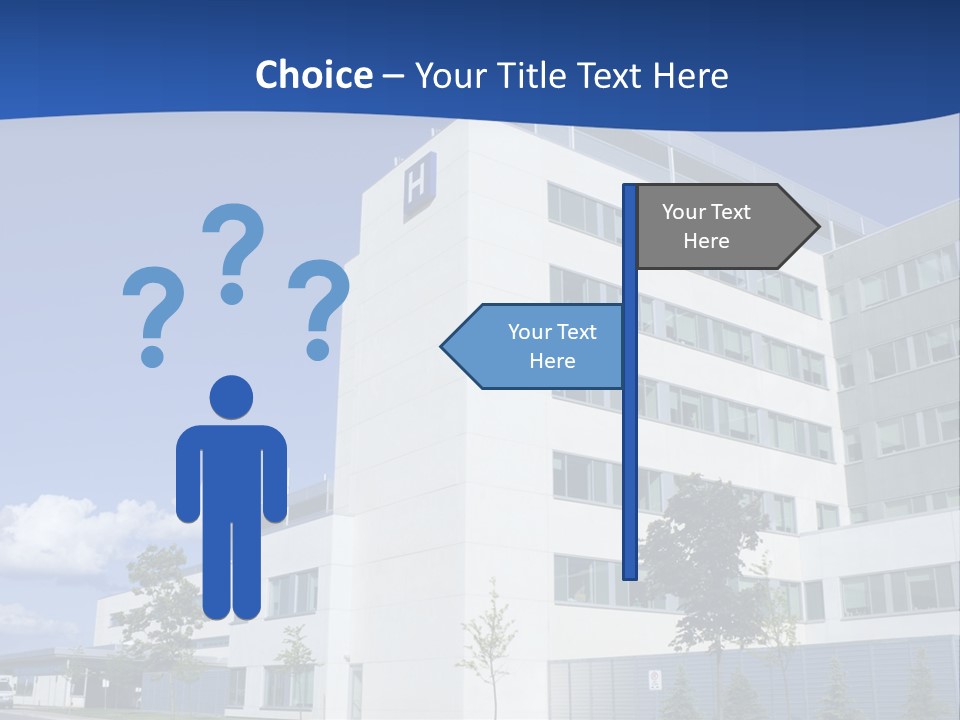 Choice – Your Title Text Here

H

? ? ?

Your Text Here

Your Text Here